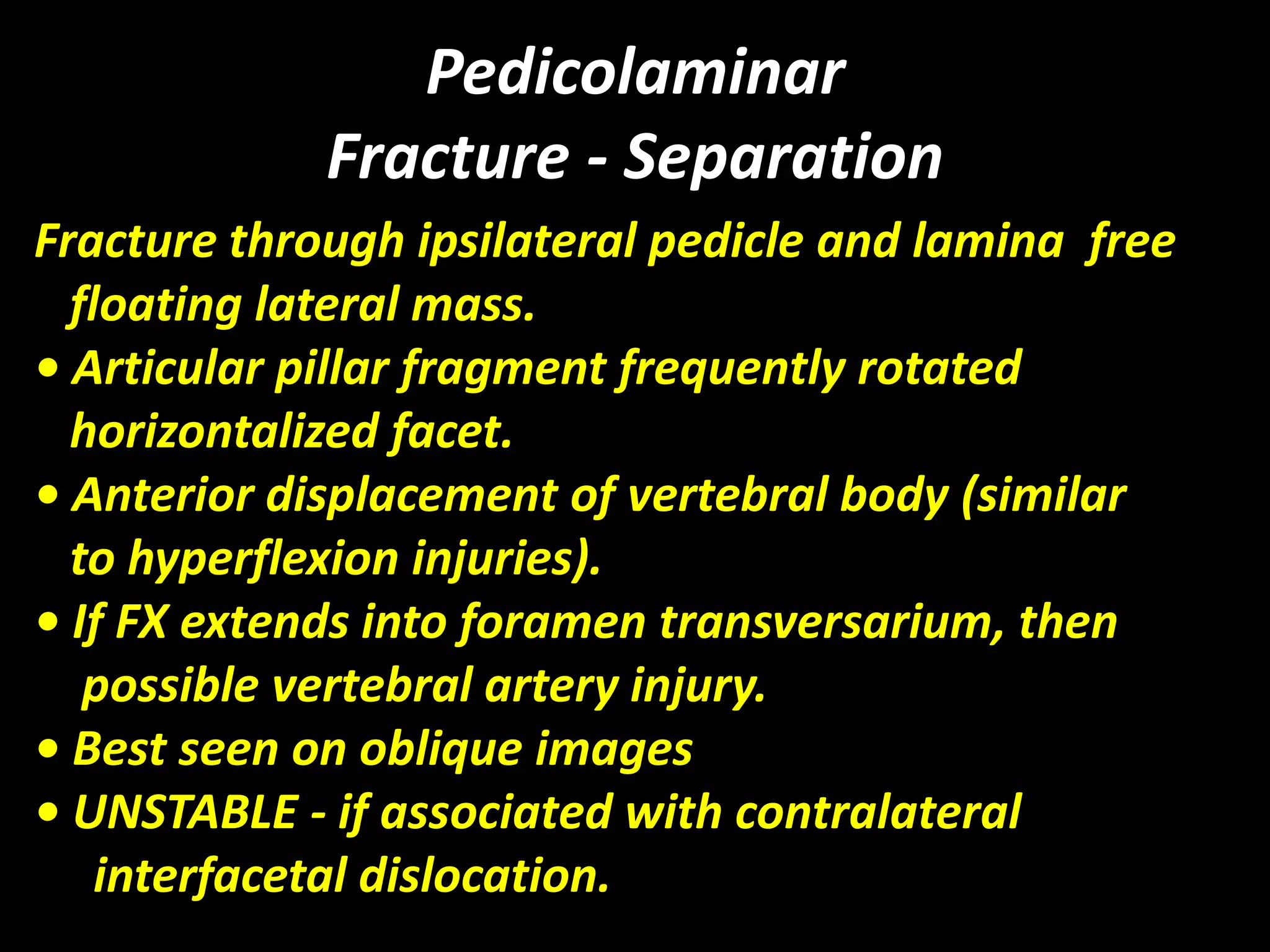 Pedicolaminar Fracture - Separation

Fracture through ipsilateral pedicle and lamina  free floating lateral mass.

• Articular pillar fragment frequently rotated horizontalized facet.

• Anterior displacement of vertebral body (similar to hyperflexion injuries).

• If FX extends into foramen transversarium, then possible vertebral artery injury.

• Best seen on oblique images

• UNSTABLE - if associated with contralateral interfacetal dislocation.